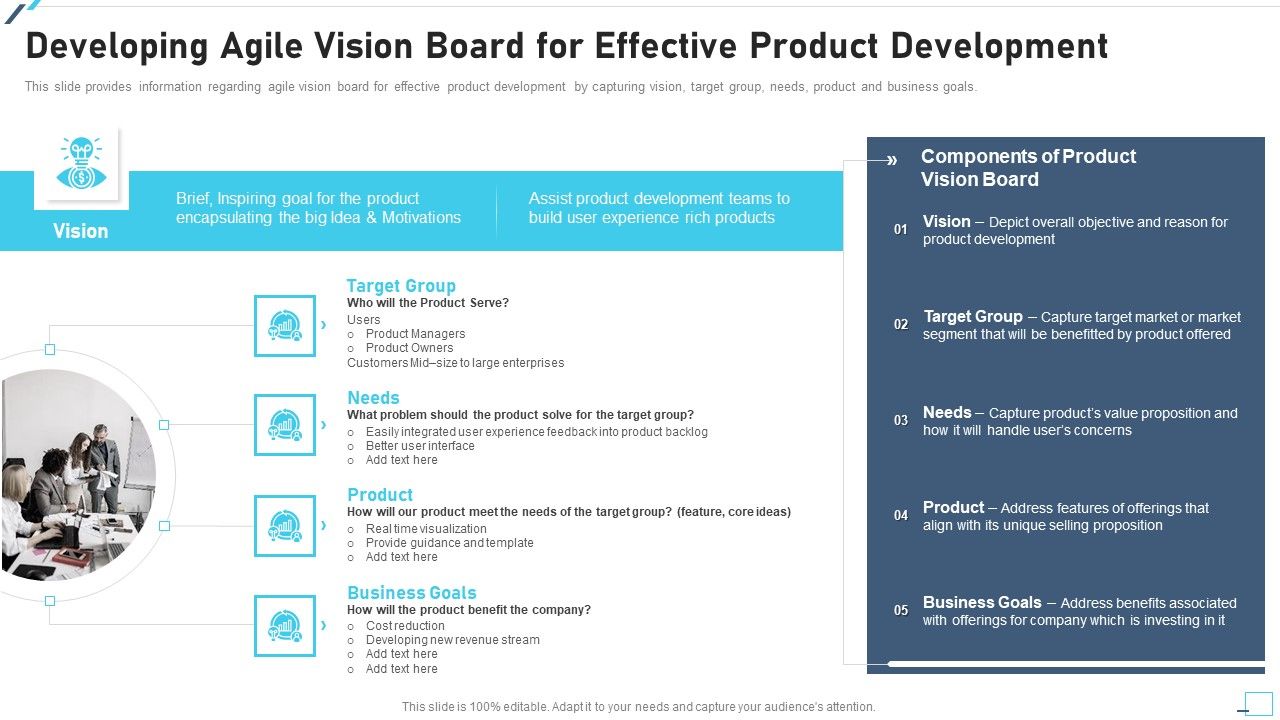 Developing Agile Vision Board for Effective Product Development

This slide provides information regarding agile vision board for effective product development by capturing vision, target group, needs, product and business goals.

Vision

Brief, Inspiring goal for the product encapsulating the big Idea & Motivations

Assist product development teams to build user experience rich products

Target Group
Who will the Product Serve?
Users
o Product Managers
o Product Owners
Customers Mid–size to large enterprises

Needs
What problem should the product solve for the target group?
o Easily integrated user experience feedback into product backlog
o Better user interface
o Add text here

Product
How will our product meet the needs of the target group? (feature, core ideas)
o Real time visualization
o Provide guidance and template
o Add text here

Business Goals
How will the product benefit the company?
o Cost reduction
o Developing new revenue stream
o Add text here
o Add text here

Components of Product Vision Board

01 Vision – Depict overall objective and reason for product development

02 Target Group – Capture target market or market segment that will be benefitted by product offered

03 Needs – Capture product's value proposition and how it will handle user's concerns

04 Product – Address features of offerings that align with its unique selling proposition

05 Business Goals – Address benefits associated with offerings for company which is investing in it

This slide is 100% editable. Adapt it to your needs and capture your audience's attention.